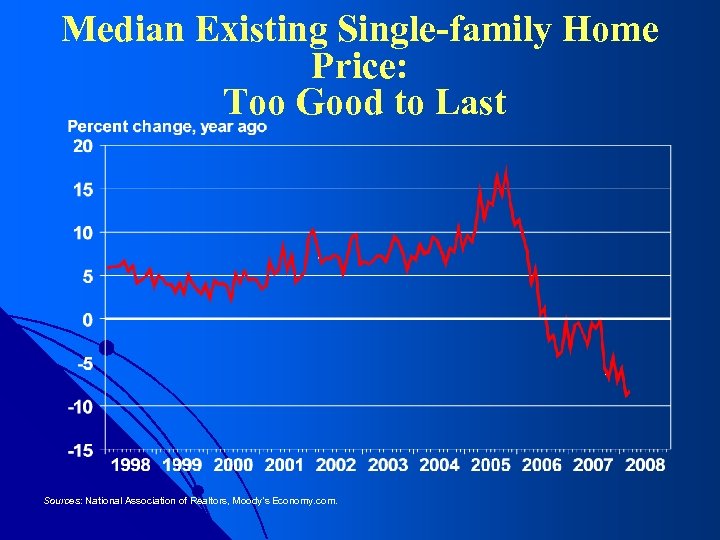 Median Existing Single-family Home Price:
Too Good to Last

Percent change, year ago

20
15
10
5
0
-5
-10
-15

1998 1999 2000 2001 2002 2003 2004 2005 2006 2007 2008

Sources: National Association of Realtors, Moody's Economy.com.